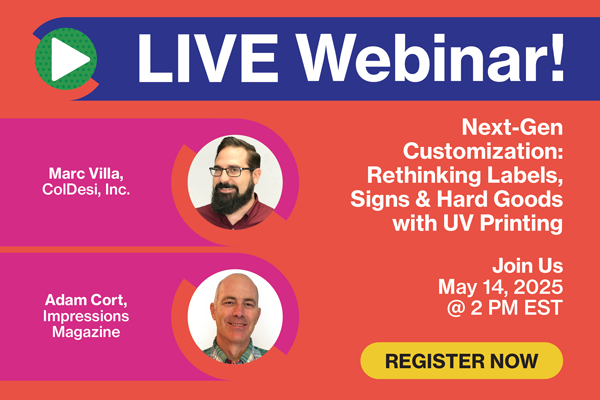 LIVE Webinar!

Marc Villa, ColDesi, Inc.

Adam Cort, Impressions Magazine

Next-Gen Customization: Rethinking Labels, Signs & Hard Goods with UV Printing

Join Us
May 14, 2025
@ 2 PM EST

REGISTER NOW